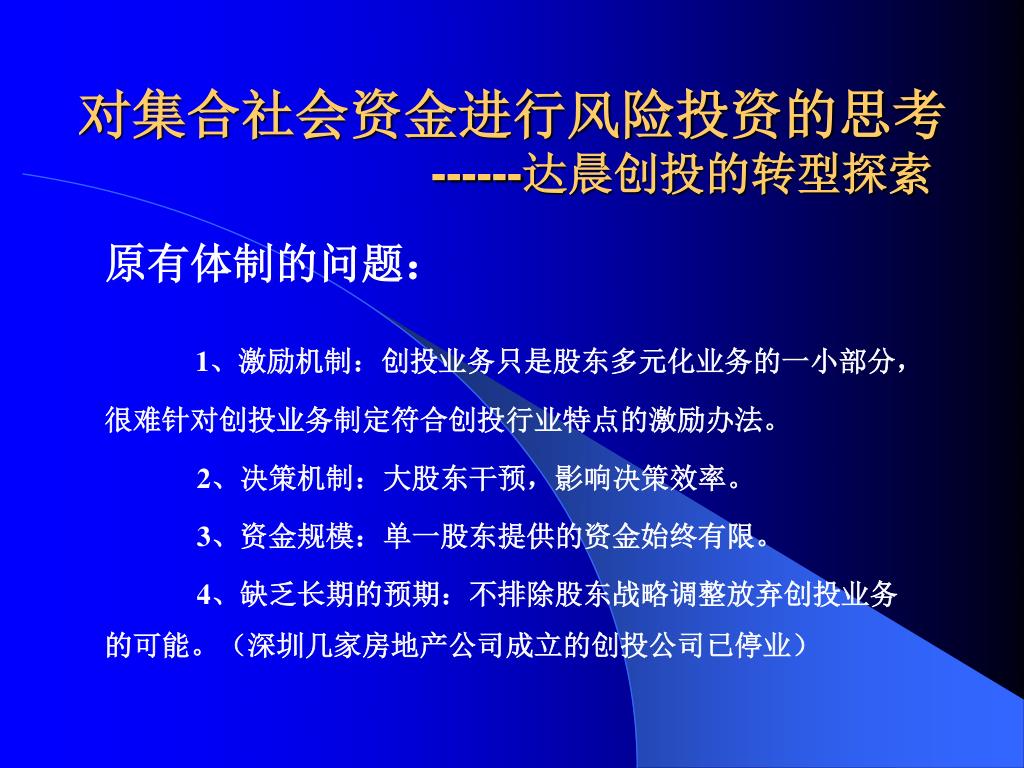 对集合社会资金进行风险投资的思考
------达晨创投的转型探索

原有体制的问题：

1、激励机制：创投业务只是股东多元化业务的一小部分，很难针对创投业务制定符合创投行业特点的激励办法。

2、决策机制：大股东干预，影响决策效率。

3、资金规模：单一股东提供的资金始终有限。

4、缺乏长期的预期：不排除股东战略调整放弃创投业务的可能。（深圳几家房地产公司成立的创投公司已停业）